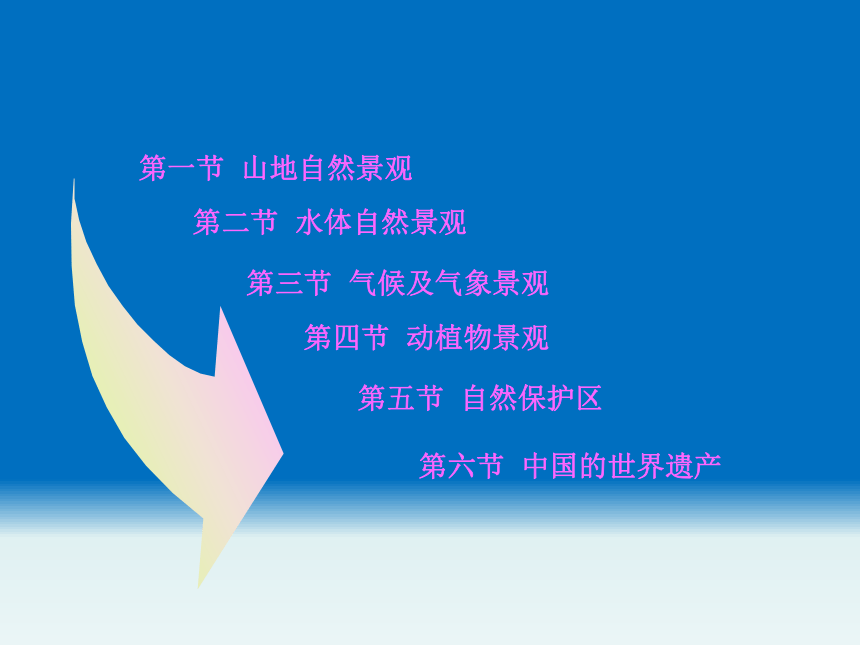 第一节 山地自然景观

第二节 水体自然景观

第三节 气候及气象景观

第四节 动植物景观

第五节 自然保护区

第六节 中国的世界遗产